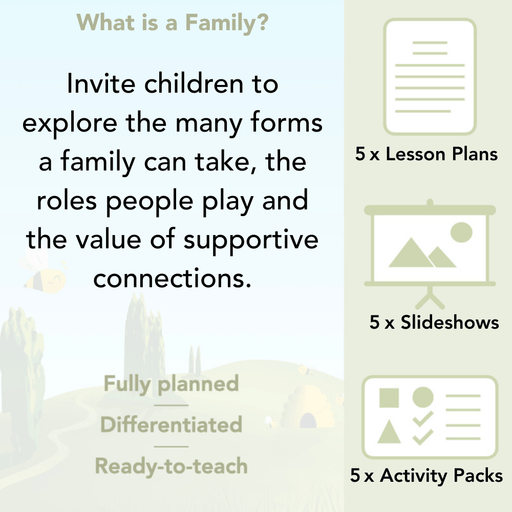 What is a Family?

Invite children to explore the many forms a family can take, the roles people play and the value of supportive connections.

Fully planned

Differentiated

Ready-to-teach

5 x Lesson Plans

5 x Slideshows

5 x Activity Packs